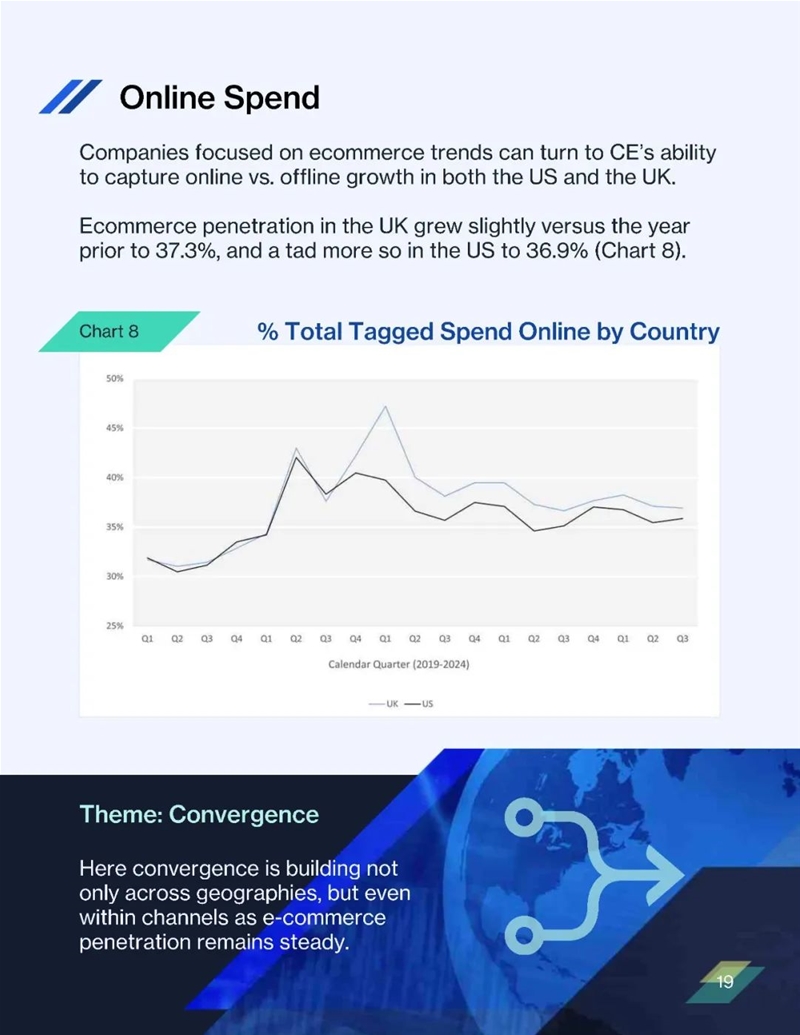 Online Spend

Companies focused on ecommerce trends can turn to CE's ability to capture online vs. offline growth in both the US and the UK.

Ecommerce penetration in the UK grew slightly versus the year prior to 37.3%, and a tad more so in the US to 36.9% (Chart 8).

Chart 8

% Total Tagged Spend Online by Country

50%
45%
40%
35%
30%
25%

Q1 Q2 Q3 Q4 Q1 Q2 Q3 Q4 Q1 Q2 Q3 Q4 Q1 Q2 Q3 Q4 Q1 Q2 Q3

Calendar Quarter (2019-2024)

UK US

Theme: Convergence

Here convergence is building not only across geographies, but even within channels as e-commerce penetration remains steady.

19